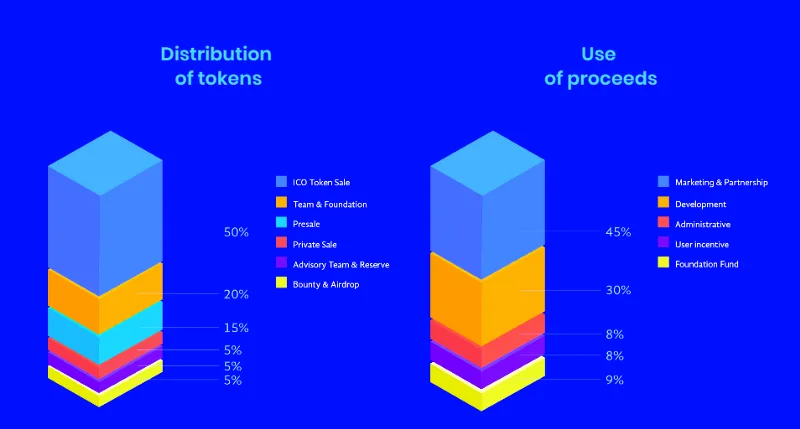 Distribution of tokens

50%
20%
15%
5%
5%
5%

ICO Token Sale
Team & Foundation
Presale
Private Sale
Advisory Team & Reserve
Bounty & Airdrop

Use of proceeds

45%
30%
8%
8%
9%

Marketing & Partnership
Development
Administrative
User incentive
Foundation Fund